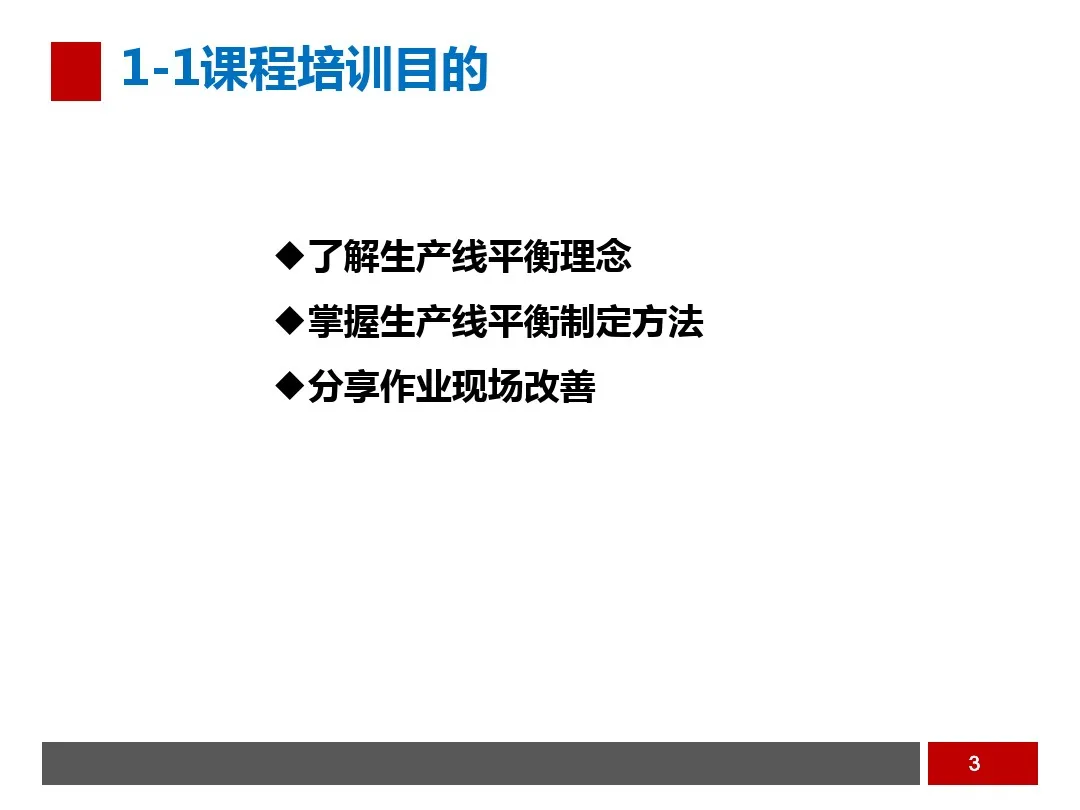 1-1课程培训目的

◆了解生产线平衡理念

◆掌握生产线平衡制定方法

◆分享作业现场改善

3